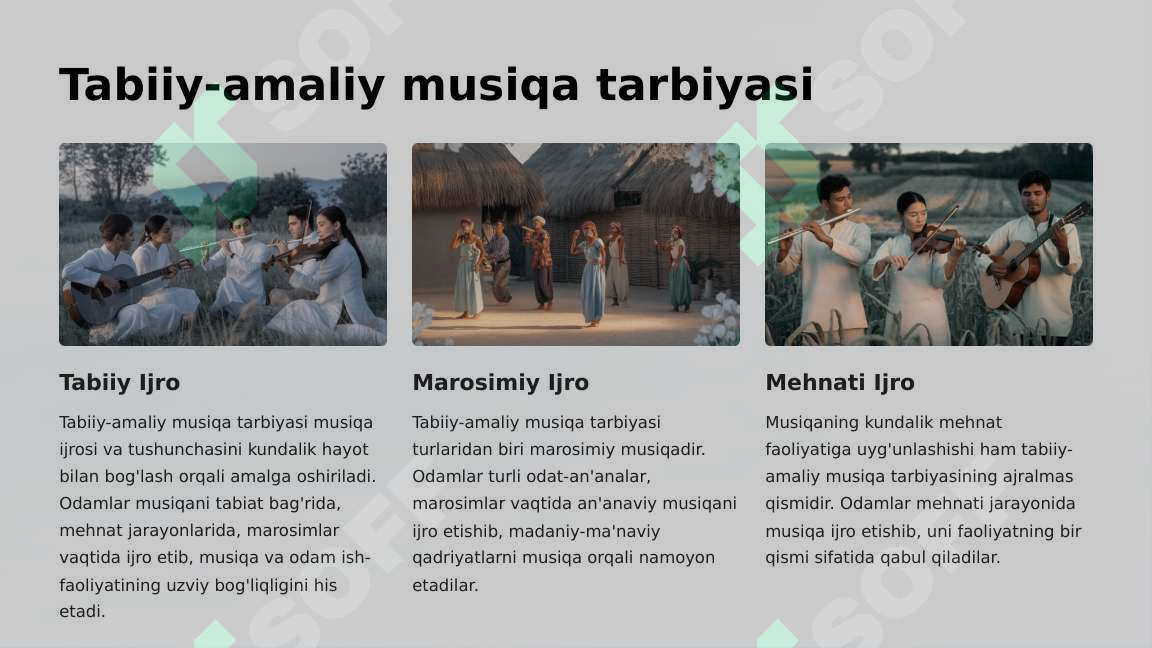 Tabiiy-amaliy musiqa tarbiyasi

Tabiiy Ijro

Tabiiy-amaliy musiqa tarbiyasi musiqa ijrosi va tushunchasini kundalik hayot bilan bog'lash orqali amalga oshiriladi. Odamlar musiqani tabiat bag'rida, mehnat jarayonlarida, marosimlar vaqtida ijro etib, musiqa va odam ish-faoliyatining uzviy bog'liqligini his etadi.

Marosimiy Ijro

Tabiiy-amaliy musiqa tarbiyasi turlaridan biri marosimiy musiqadir. Odamlar turli odat-an'analar, marosimlar vaqtida an'anaviy musiqani ijro etishib, madaniy-ma'naviy qadriyatlarni musiqa orqali namoyon etadilar.

Mehnati Ijro

Musiqaning kundalik mehnat faoliyatiga uyg'unlashishi ham tabiiy-amaliy musiqa tarbiyasining ajralmas qismidir. Odamlar mehnati jarayonida musiqa ijro etishib, uni faoliyatning bir qismi sifatida qabul qiladilar.